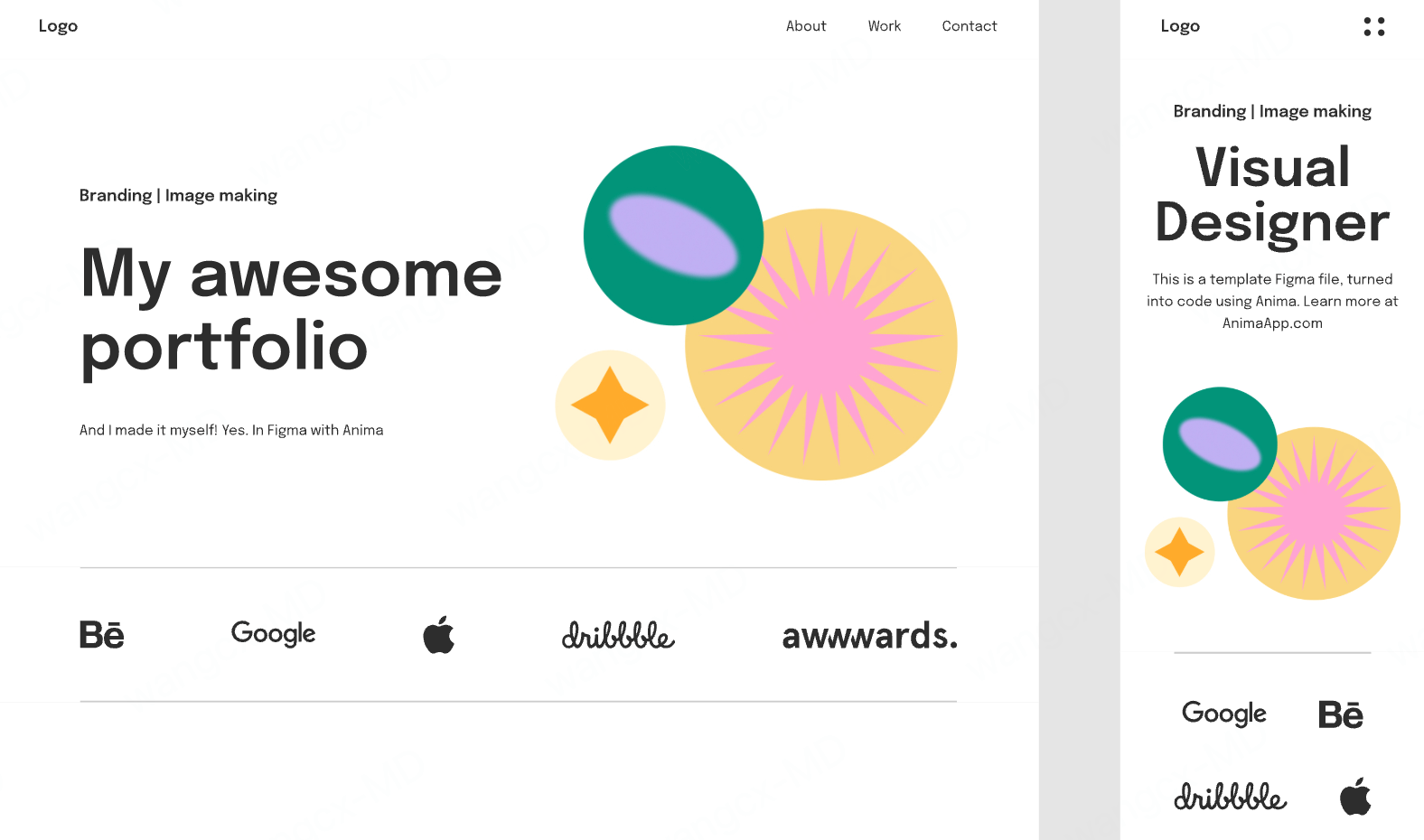 Logo

About Work Contact

Branding | Image making

My awesome portfolio

And I made it myself! Yes. In Figma with Anima

Bē Google dribbble awwwards.

Logo

Branding | Image making

Visual Designer

This is a template Figma file, turned into code using Anima. Learn more at AnimaApp.com

Google Bē

dribbble